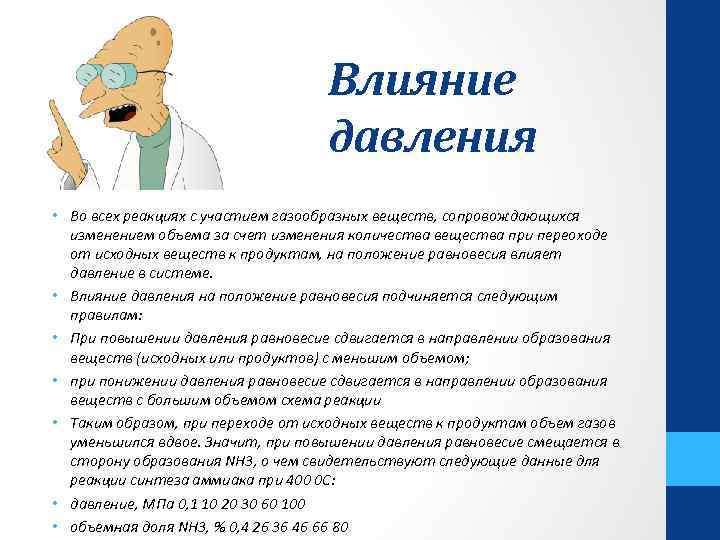 Влияние давления

• Во всех реакциях с участием газообразных веществ, сопровождающихся изменением объема за счет изменения количества вещества при переходе от исходных веществ к продуктам, на положение равновесия влияет давление в системе.
• Влияние давления на положение равновесия подчиняется следующим правилам:
• При повышении давления равновесие сдвигается в направлении образования веществ (исходных или продуктов) с меньшим объемом;
• при понижении давления равновесие сдвигается в направлении образования веществ с большим объемом схема реакции
• Таким образом, при переходе от исходных веществ к продуктам объем газов уменьшился вдвое. Значит, при повышении давления равновесие смещается в сторону образования NH3, о чем свидетельствуют следующие данные для реакции синтеза аммиака при 400 0С:
• давление, МПа 0,1 10 20 30 60 100
• объемная доля NH3, % 0,4 26 36 46 66 80